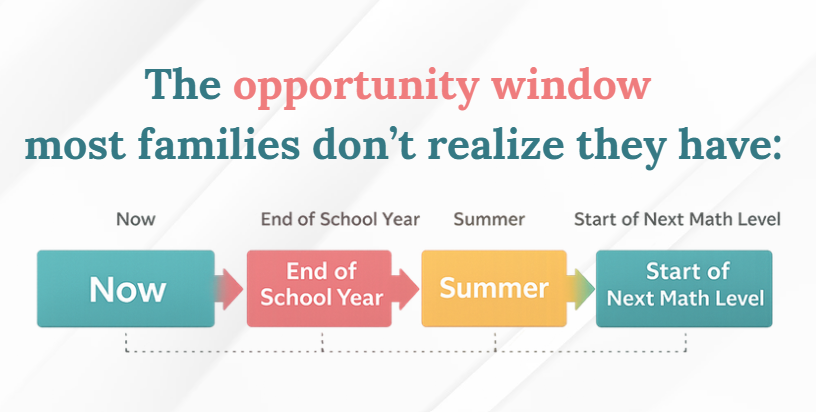 The opportunity window most families don't realize they have:

Now

End of School Year

Summer

Start of Next Math Level

Now

End of School Year

Summer

Start of Next Math Level